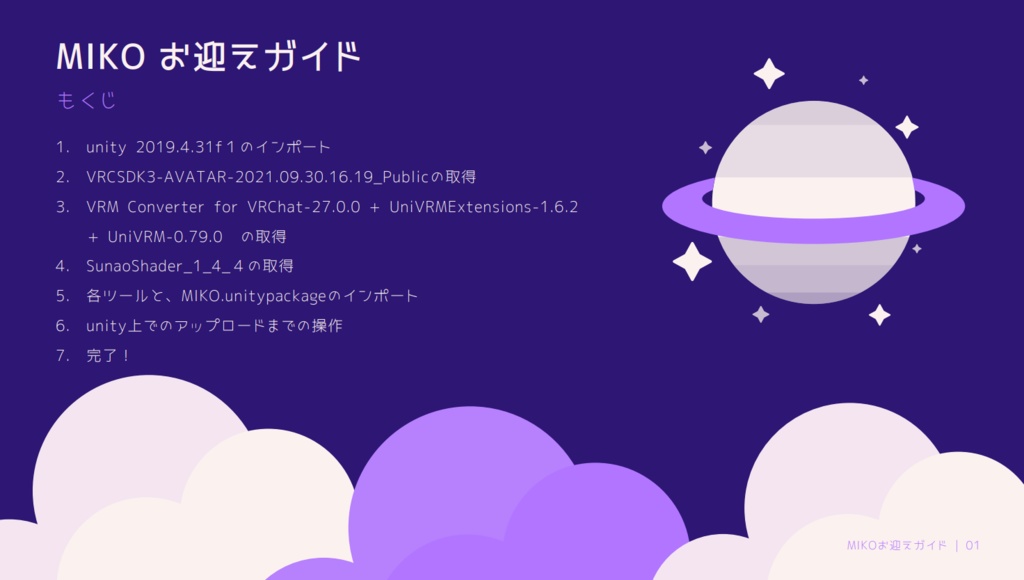 MIKO お迎えガイド

もくじ

1. unity 2019.4.31f１のインポート
2. VRCSDK3-AVATAR-2021.09.30.16.19_Publicの取得
3. VRM Converter for VRChat-27.0.0 + UniVRMExtensions-1.6.2 + UniVRM-0.79.0 の取得
4. SunaoShader_1_4_４の取得
5. 各ツールと、MIKO.unitypackageのインポート
6. unity上でのアップロードまでの操作
7. 完了！

MIKOお迎えガイド ｜ 01